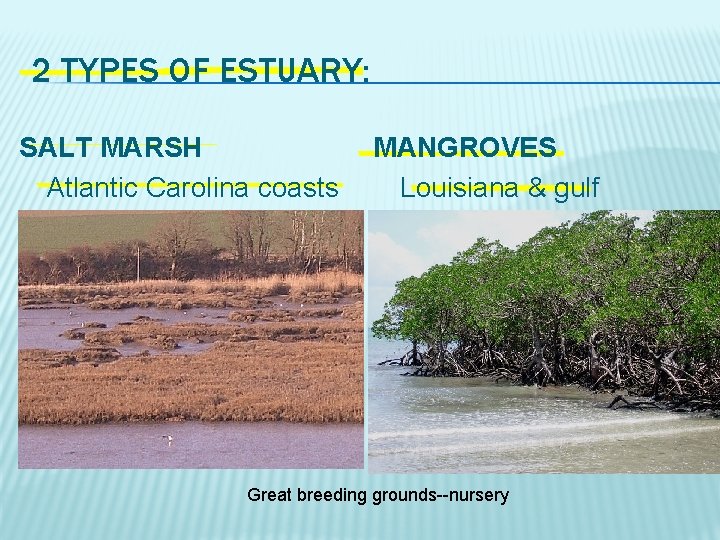 2 TYPES OF ESTUARY:

SALT MARSH

Atlantic Carolina coasts

MANGROVES

Louisiana & gulf

Great breeding grounds--nursery